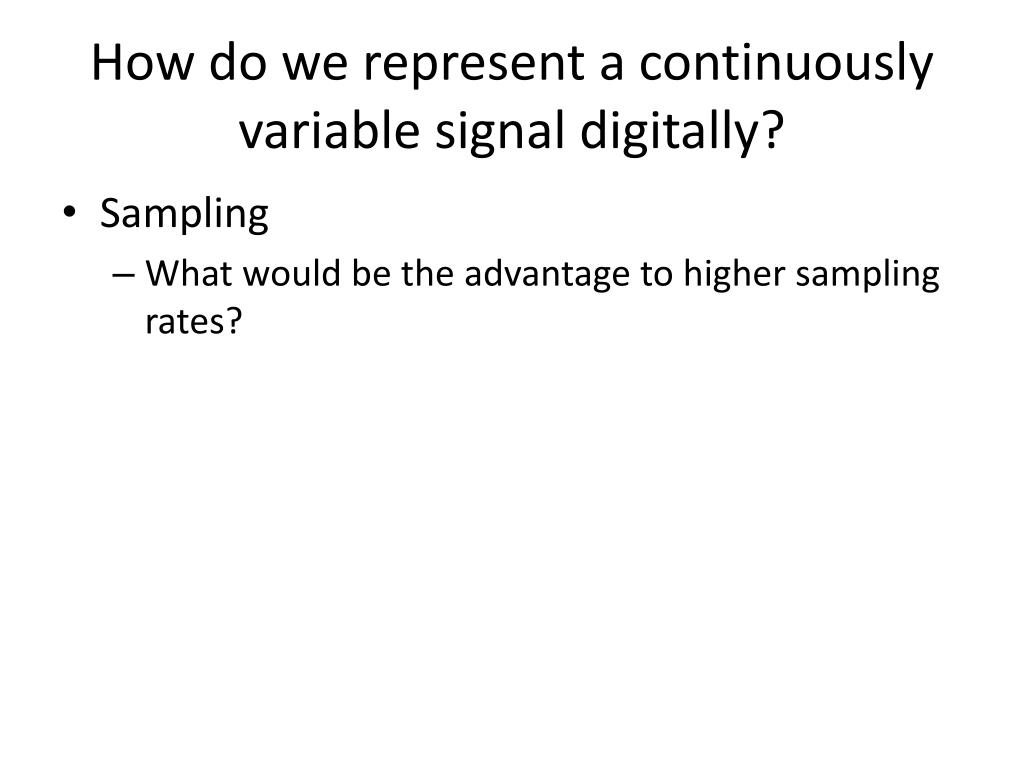 How do we represent a continuously variable signal digitally?

• Sampling
– What would be the advantage to higher sampling rates?